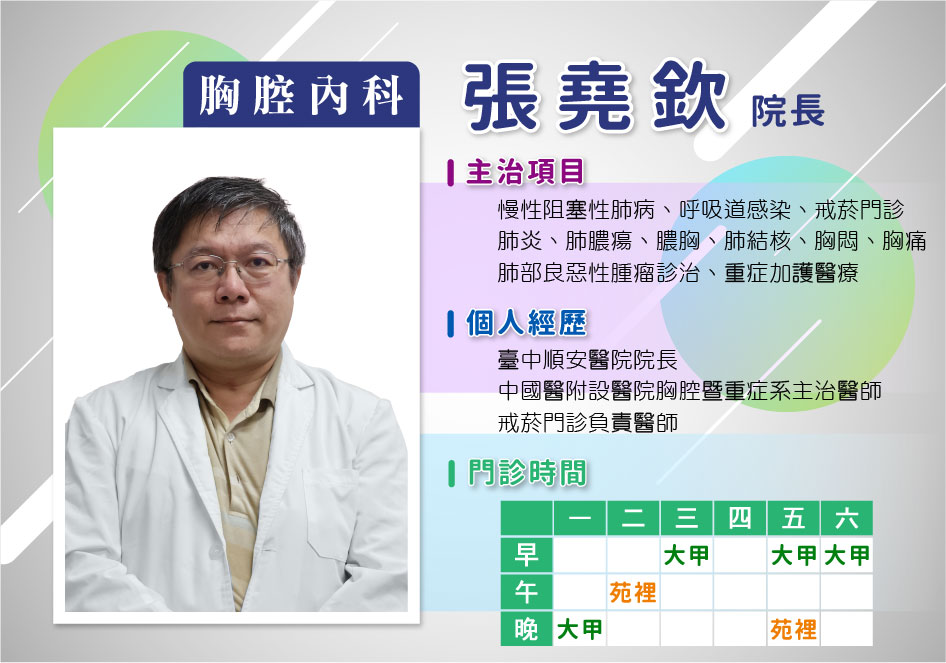 胸腔內科

張堯欽 院長

主治項目

慢性阻塞性肺病、呼吸道感染、戒菸門診
肺炎、肺膿瘍、膿胸、肺結核、胸悶、胸痛
肺部良惡性腫瘤診治、重症加護醫療

個人經歷

臺中順安醫院院長
中國醫附設醫院胸腔暨重症系主治醫師
戒菸門診負責醫師

門診時間

| | 一 | 二 | 三 | 四 | 五 | 六 |
|---|---|---|---|---|---|---|
| 早 | | | 大甲 | | 大甲 | 大甲 |
| 午 | | 苑裡 | | | | |
| 晚 | 大甲 | | | | 苑裡 | |